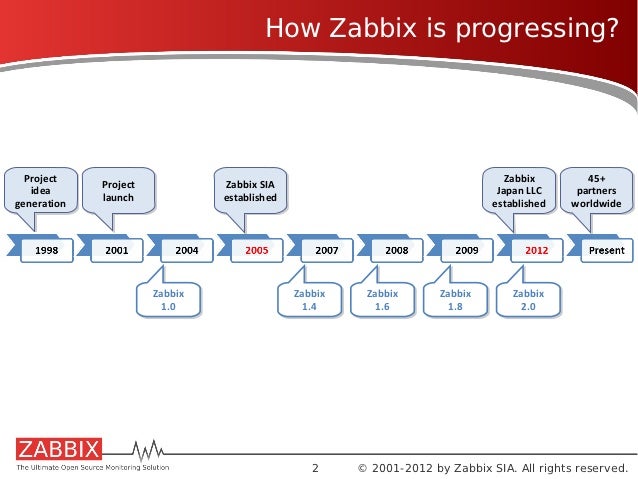 How Zabbix is progressing?

Project idea generation

Project launch

Zabbix SIA established

Zabbix Japan LLC established

45+ partners worldwide

1998

2001

2004

2005

2007

2008

2009

2012

Present

Zabbix 1.0

Zabbix 1.4

Zabbix 1.6

Zabbix 1.8

Zabbix 2.0

ZABBIX

The Ultimate Open Source Monitoring Solution

2

© 2001-2012 by Zabbix SIA. All rights reserved.